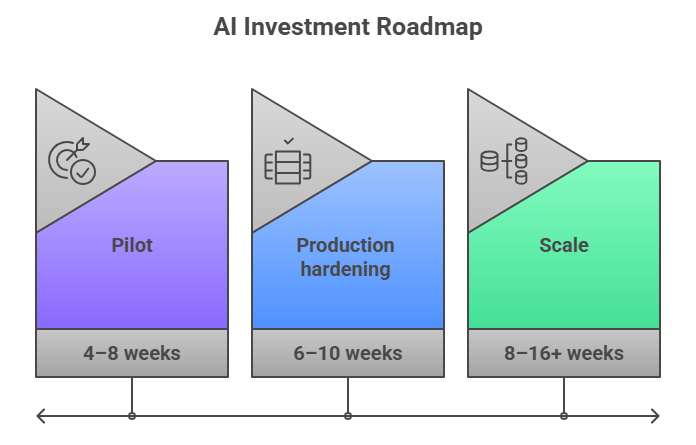 AI Investment Roadmap

Pilot

4–8 weeks

Production hardening

6–10 weeks

Scale

8–16+ weeks